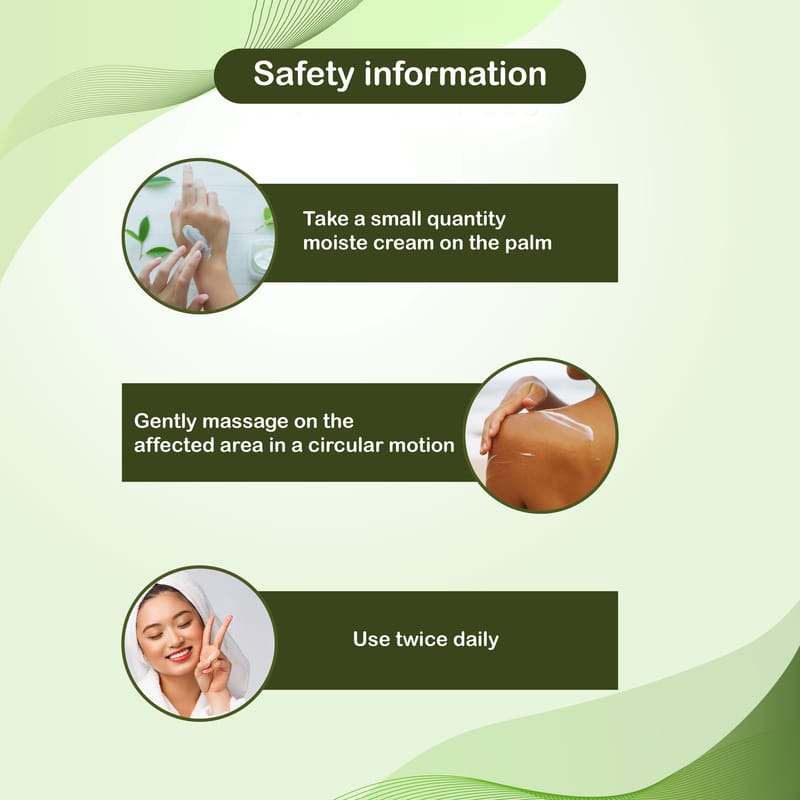 Safety information

Take a small quantity moiste cream on the palm

Gently massage on the affected area in a circular motion

Use twice daily